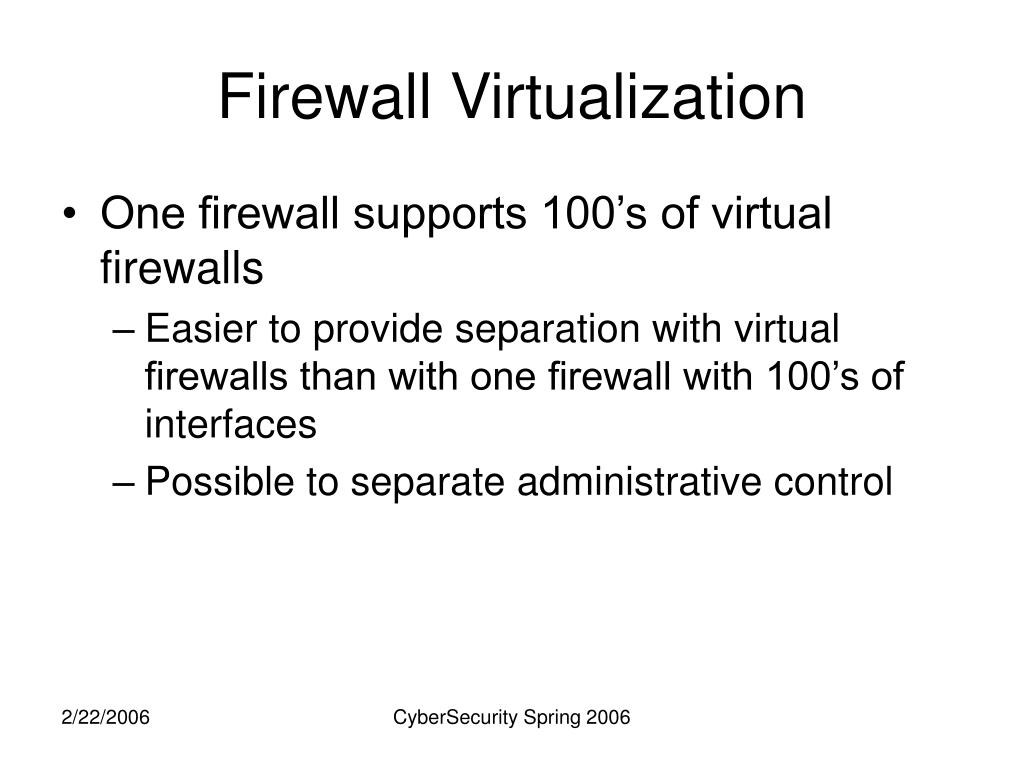 Firewall Virtualization

• One firewall supports 100’s of virtual firewalls
– Easier to provide separation with virtual firewalls than with one firewall with 100’s of interfaces
– Possible to separate administrative control

2/22/2006

CyberSecurity Spring 2006